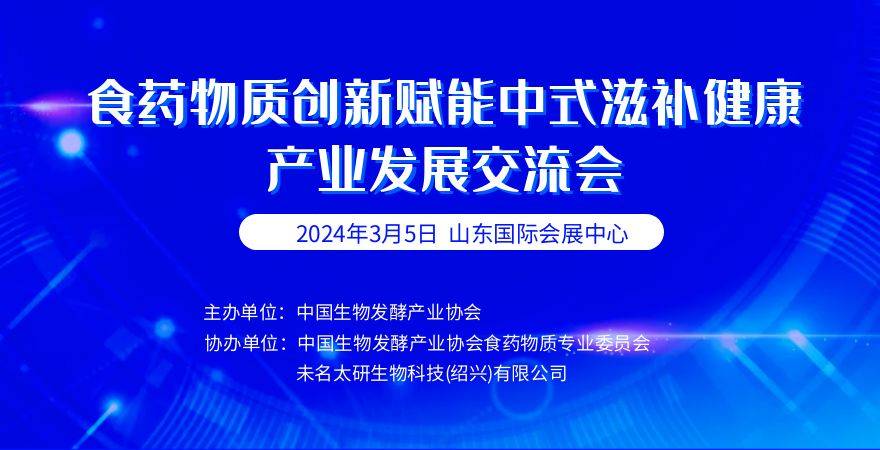 食药物质创新赋能中式滋补健康产业发展交流会

2024年3月5日 山东国际会展中心

主办单位：中国生物发酵产业协会
协办单位：中国生物发酵产业协会食药物质专业委员会
未名太研生物科技(绍兴)有限公司